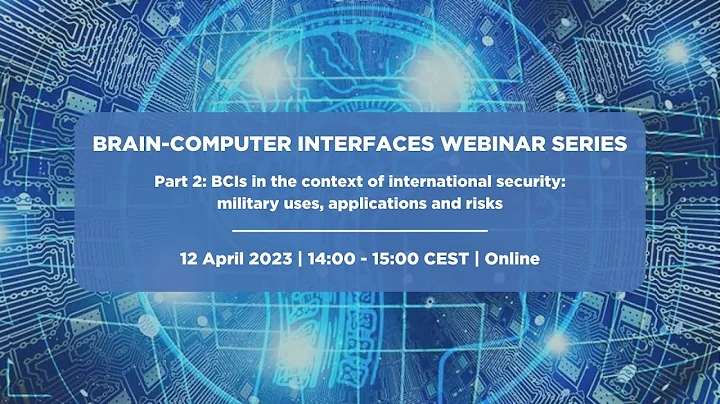 BRAIN-COMPUTER INTERFACES WEBINAR SERIES

Part 2: BCIs in the context of international security: military uses, applications and risks

12 April 2023 | 14:00 - 15:00 CEST | Online